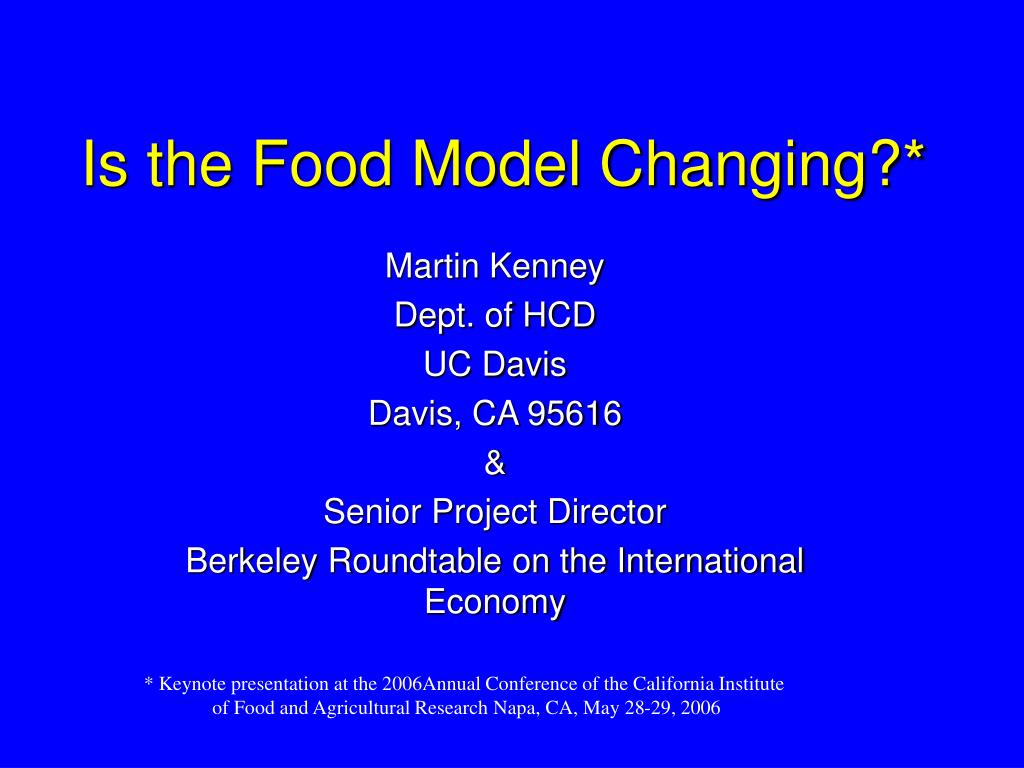 Is the Food Model Changing?*

Martin Kenney
Dept. of HCD
UC Davis
Davis, CA 95616
&
Senior Project Director
Berkeley Roundtable on the International Economy

* Keynote presentation at the 2006Annual Conference of the California Institute of Food and Agricultural Research Napa, CA, May 28-29, 2006